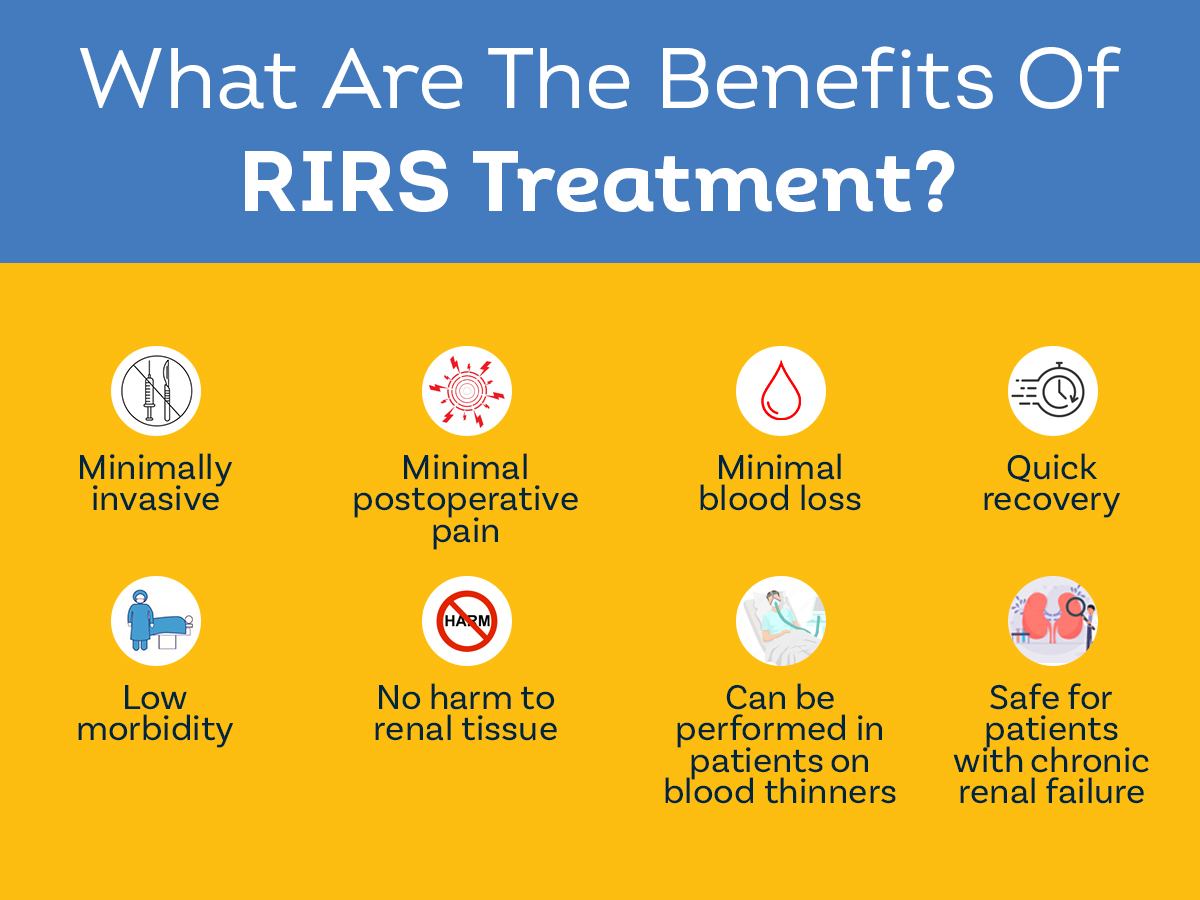 What Are The Benefits Of RIRS Treatment?

Minimally invasive

Minimal postoperative pain

Minimal blood loss

Quick recovery

Low morbidity

HARM

No harm to renal tissue

Can be performed in patients on blood thinners

Safe for patients with chronic renal failure